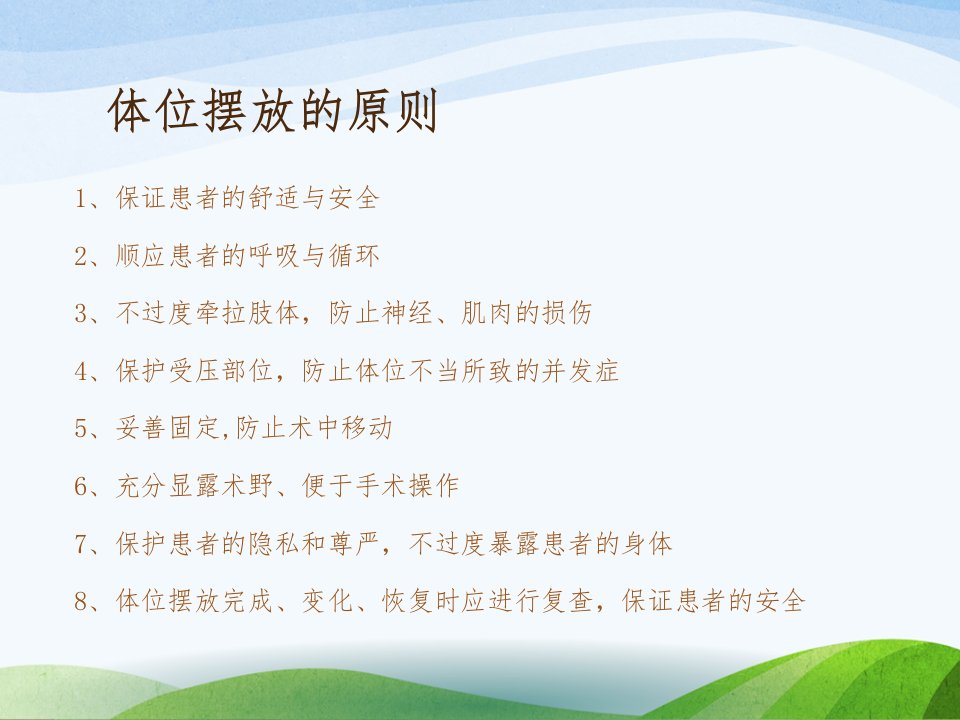 体位摆放的原则

1、保证患者的舒适与安全

2、顺应患者的呼吸与循环

3、不过度牵拉肢体，防止神经、肌肉的损伤

4、保护受压部位，防止体位不当所致的并发症

5、妥善固定,防止术中移动

6、充分显露术野、便于手术操作

7、保护患者的隐私和尊严，不过度暴露患者的身体

8、体位摆放完成、变化、恢复时应进行复查，保证患者的安全